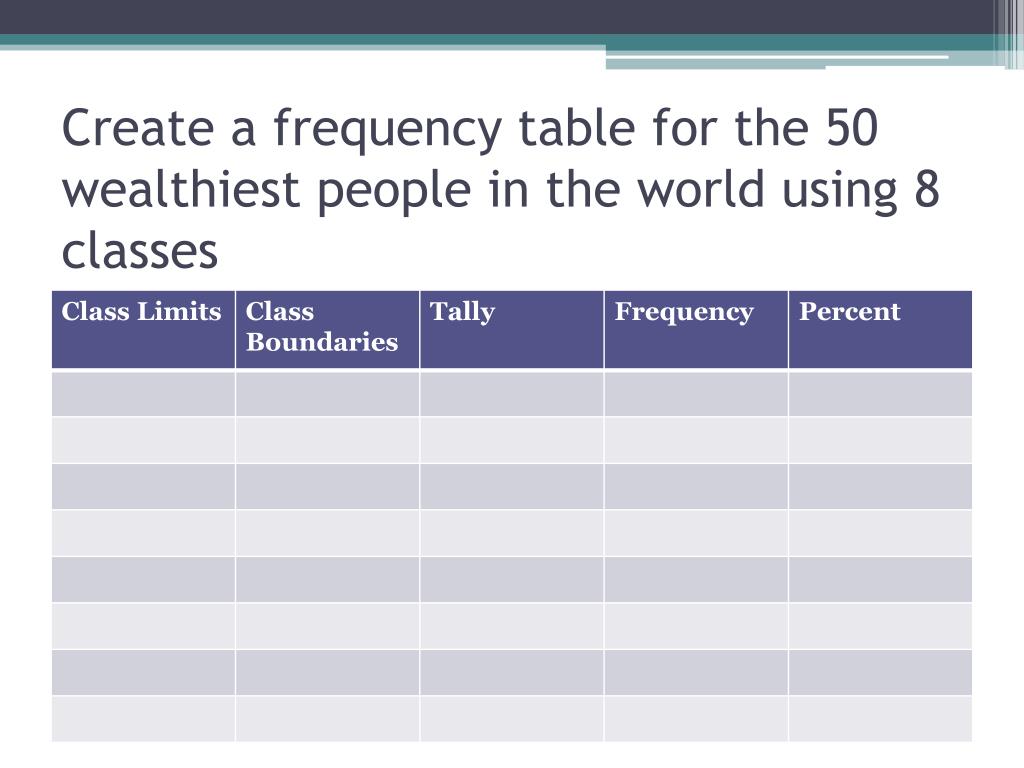 Create a frequency table for the 50 wealthiest people in the world using 8 classes

| Class Limits | Class Boundaries | Tally | Frequency | Percent |
|---|---|---|---|---|
| | | | | |
| | | | | |
| | | | | |
| | | | | |
| | | | | |
| | | | | |
| | | | | |
| | | | | |